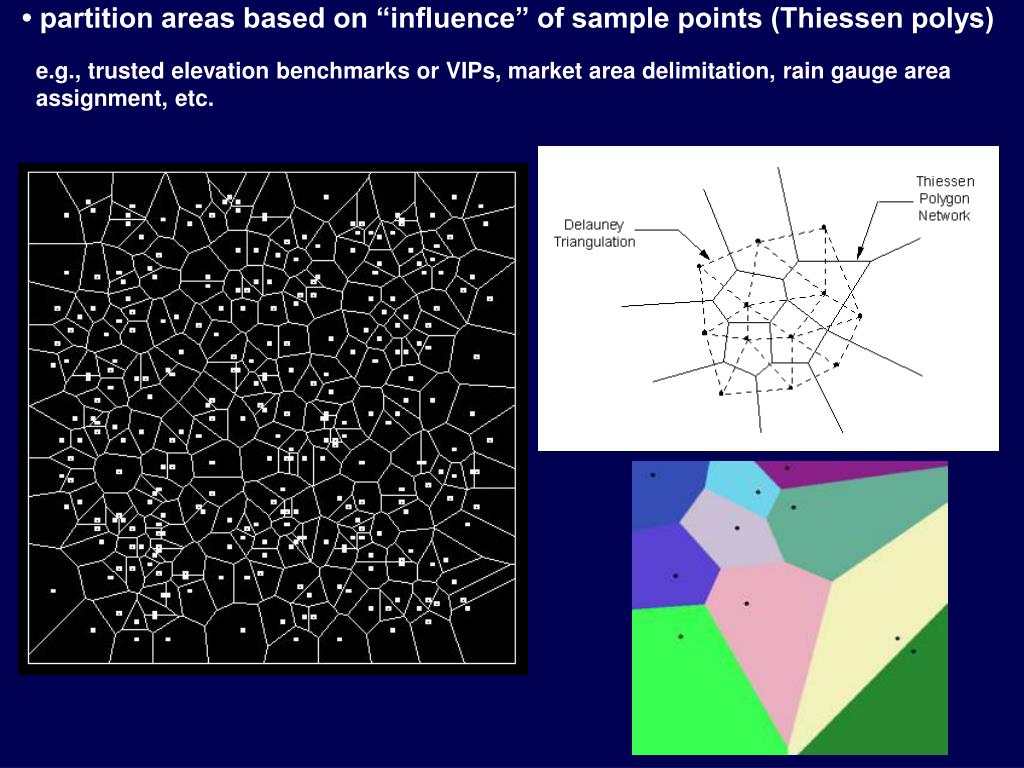 • partition areas based on “influence” of sample points (Thiessen polys)

e.g., trusted elevation benchmarks or VIPs, market area delimitation, rain gauge area assignment, etc.

Delauney Triangulation

Thiessen Polygon Network